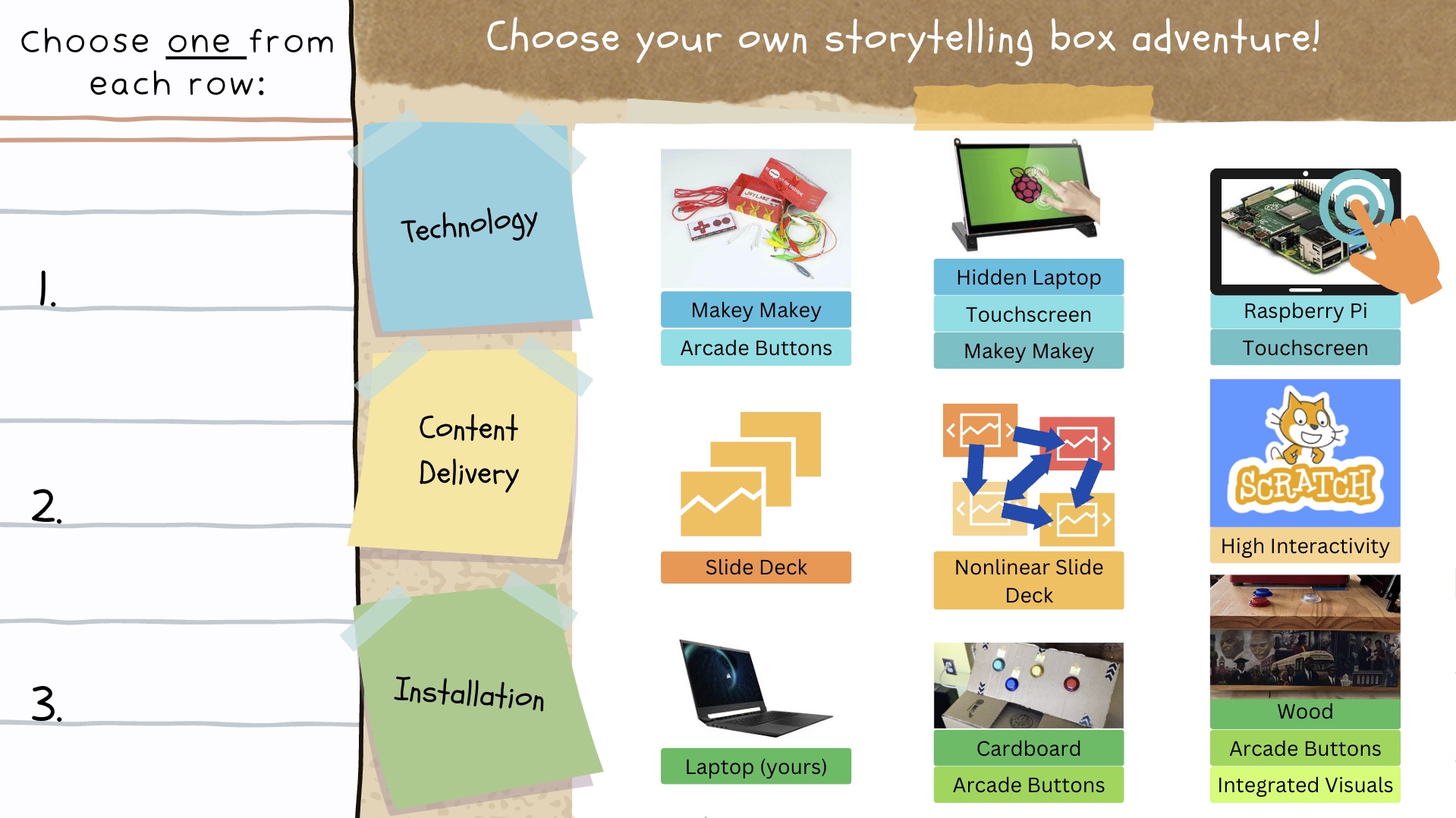 Choose one from each row:

1.

2.

3.

Choose your own storytelling box adventure!

Technology

Makey Makey
Arcade Buttons

Hidden Laptop
Touchscreen
Makey Makey

Raspberry Pi
Touchscreen

Content Delivery

Slide Deck

Nonlinear Slide Deck

SCRATCH

High Interactivity

Installation

Laptop (yours)

Cardboard
Arcade Buttons

Wood
Arcade Buttons
Integrated Visuals